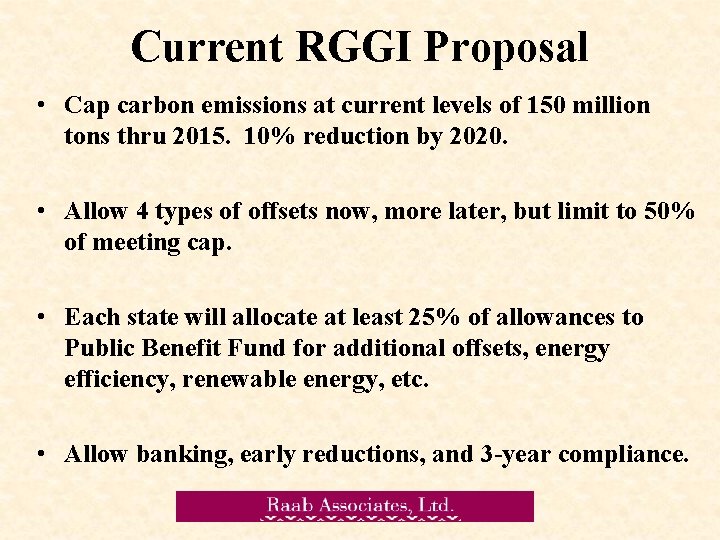 Current RGGI Proposal

• Cap carbon emissions at current levels of 150 million tons thru 2015. 10% reduction by 2020.

• Allow 4 types of offsets now, more later, but limit to 50% of meeting cap.

• Each state will allocate at least 25% of allowances to Public Benefit Fund for additional offsets, energy efficiency, renewable energy, etc.

• Allow banking, early reductions, and 3-year compliance.

Raab Associates, Ltd.